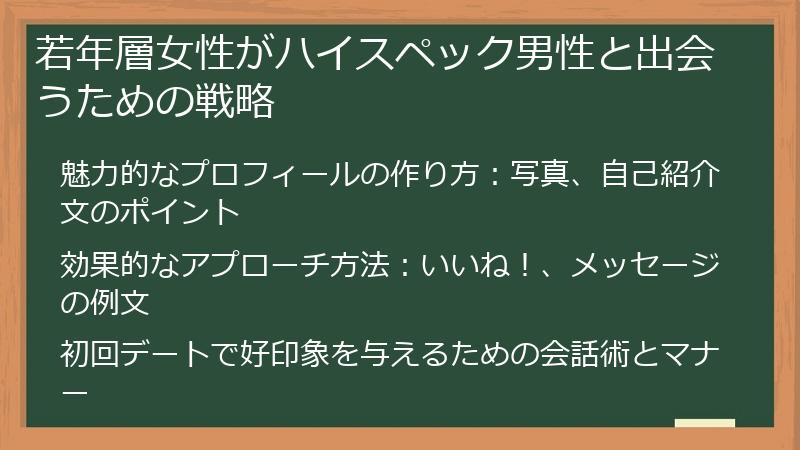 若年層女性がハイスペック男性と出会うための戦略

魅力的なプロフィールの作り方：写真、自己紹介文のポイント

効果的なアプローチ方法：いいね！、メッセージの例文

初回デートで好印象を与えるための会話術とマナー